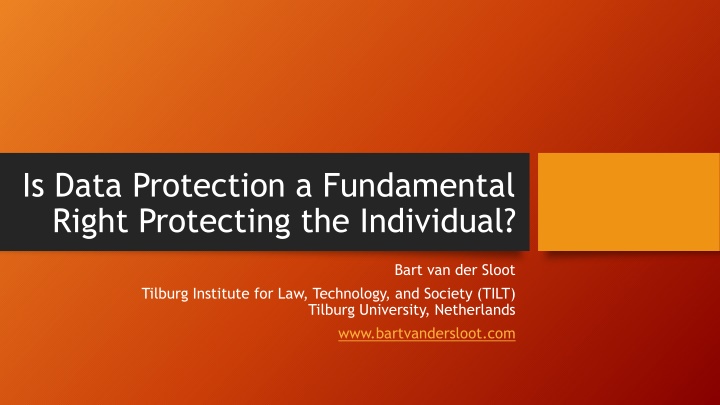 Is Data Protection a Fundamental Right Protecting the Individual?

Bart van der Sloot

Tilburg Institute for Law, Technology, and Society (TILT)
Tilburg University, Netherlands

www.bartvandersloot.com